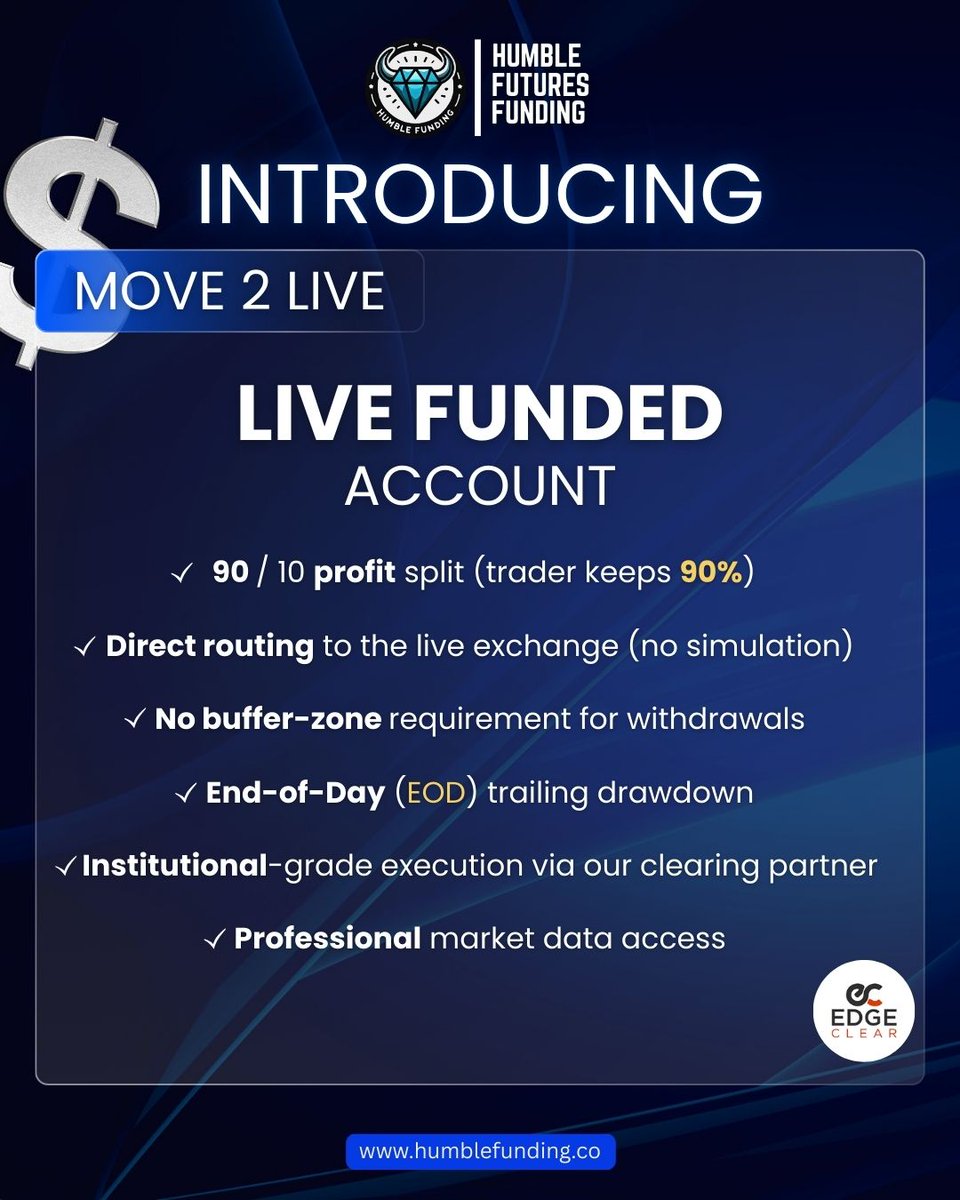 HUMBLE FUNDING

HUMBLE FUTURES FUNDING

INTRODUCING

MOVE 2 LIVE

LIVE FUNDED ACCOUNT

✓ 90 / 10 profit split (trader keeps 90%)

✓ Direct routing to the live exchange (no simulation)

✓ No buffer-zone requirement for withdrawals

✓ End-of-Day (EOD) trailing drawdown

✓ Institutional-grade execution via our clearing partner

✓ Professional market data access

EC EDGE CLEAR

www.humblefunding.co